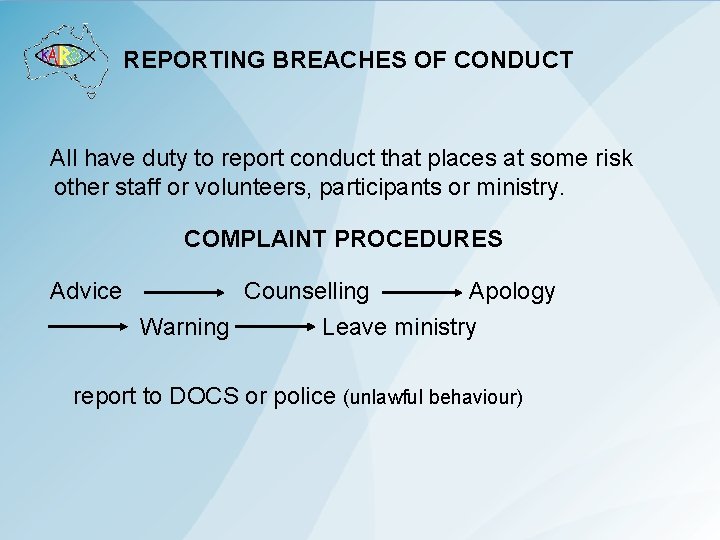 KAIROS

REPORTING BREACHES OF CONDUCT

All have duty to report conduct that places at some risk other staff or volunteers, participants or ministry.

COMPLAINT PROCEDURES

Advice → Counselling → Apology → Warning → Leave ministry

report to DOCS or police (unlawful behaviour)